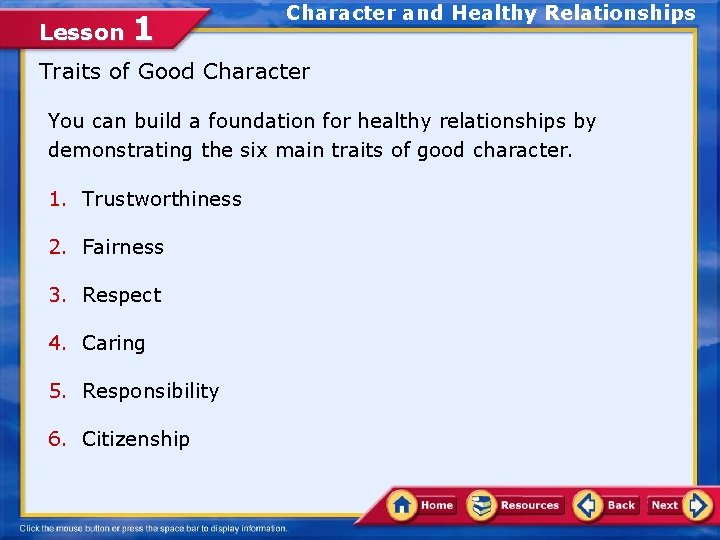 Lesson 1

Character and Healthy Relationships

Traits of Good Character

You can build a foundation for healthy relationships by demonstrating the six main traits of good character.

1. Trustworthiness

2. Fairness

3. Respect

4. Caring

5. Responsibility

6. Citizenship

Home Resources Back Next

Click the mouse button or press the space bar to display information.